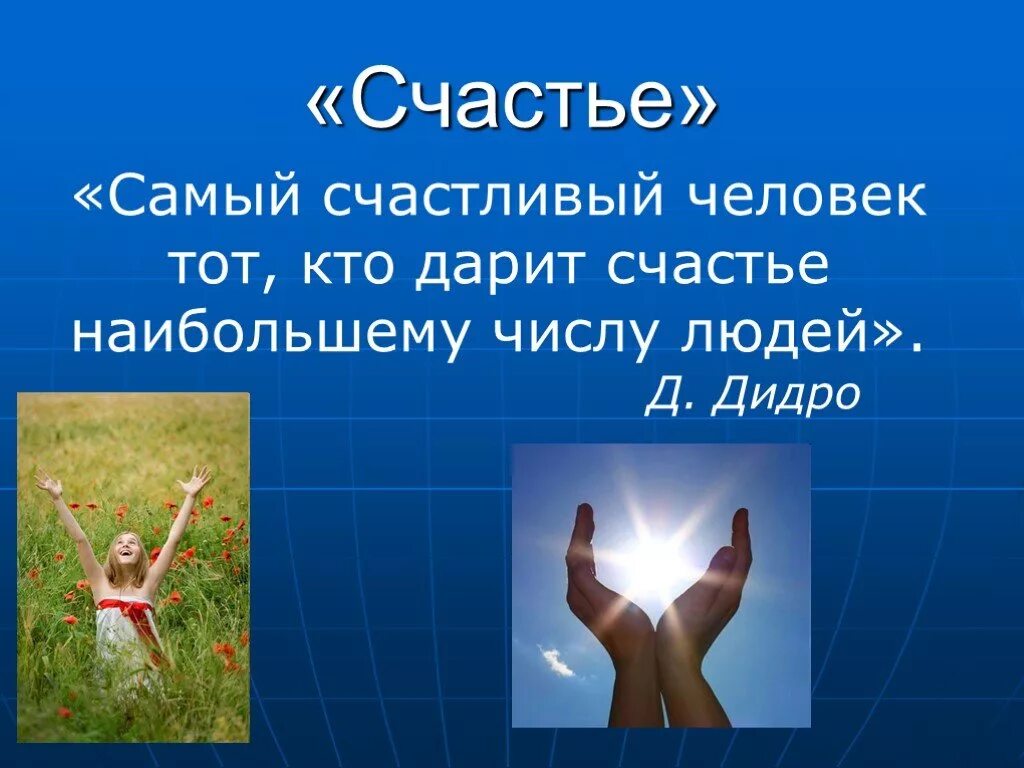 «Счастье»

«Самый счастливый человек тот, кто дарит счастье наибольшему числу людей».

Д. Дидро